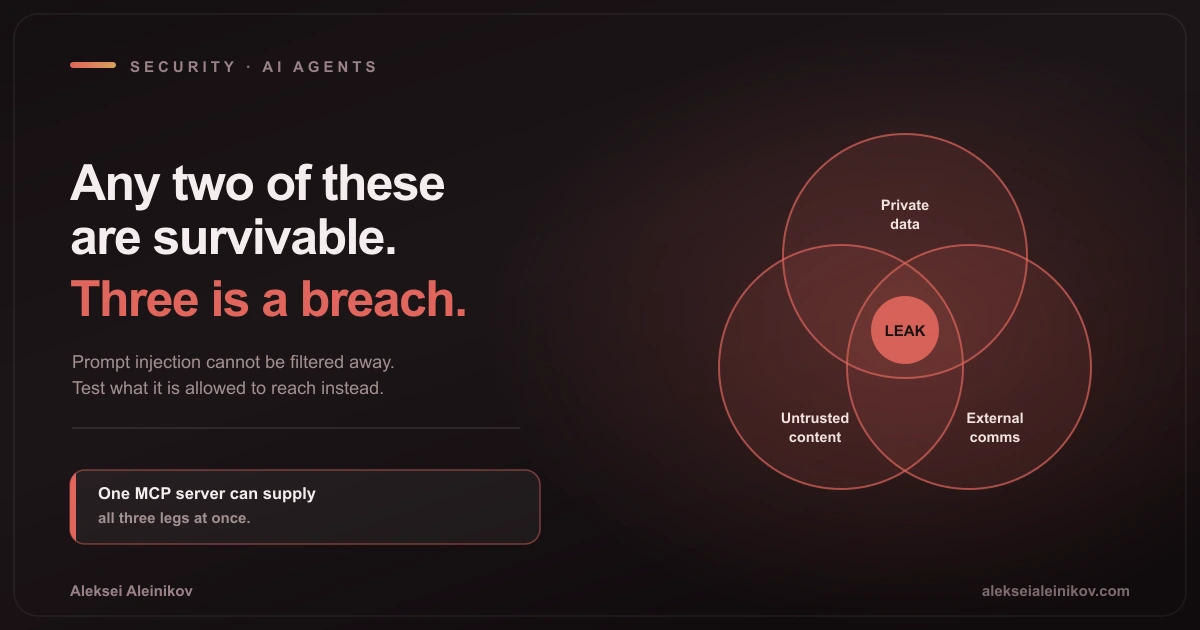 SECURITY · AI AGENTS

Any two of these are survivable.
Three is a breach.

Prompt injection cannot be filtered away.
Test what it is allowed to reach instead.

One MCP server can supply
all three legs at once.

Private data

LEAK

Untrusted content

External comms

Aleksei Aleinikov

alekseialeinikov.com